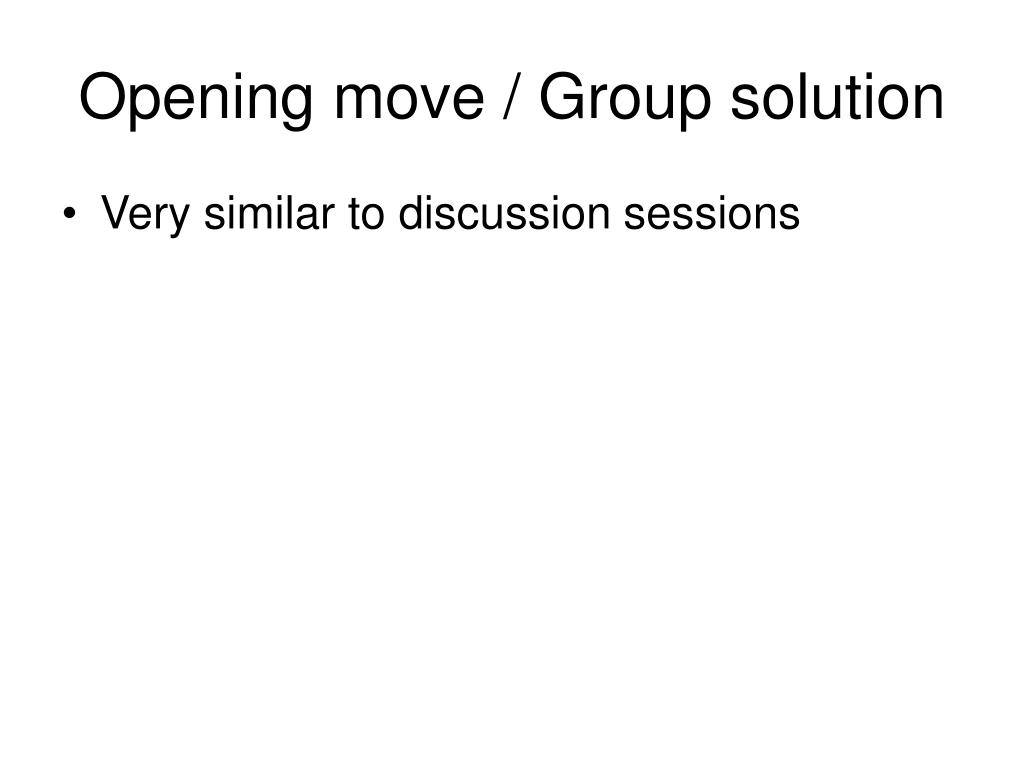 Opening move / Group solution

• Very similar to discussion sessions